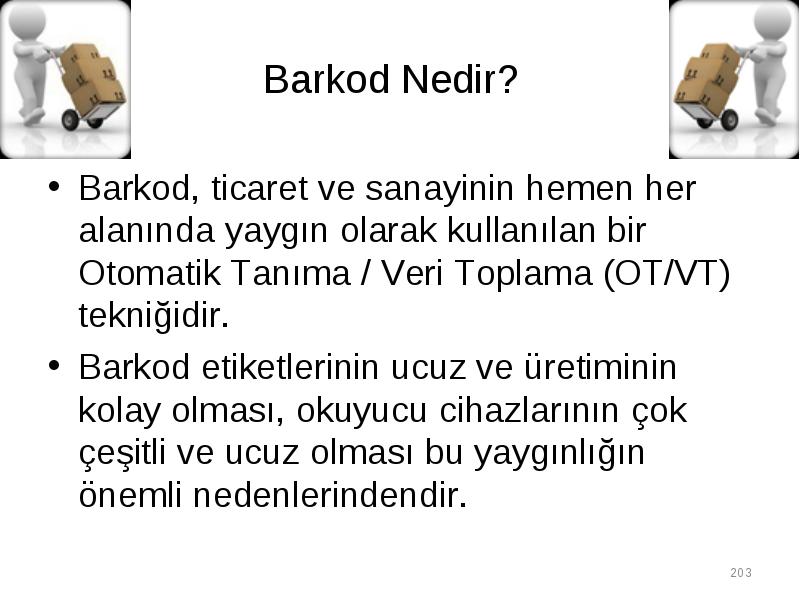 Barkod Nedir?

• Barkod, ticaret ve sanayinin hemen her alanında yaygın olarak kullanılan bir Otomatik Tanıma / Veri Toplama (OT/VT) tekniğidir.

• Barkod etiketlerinin ucuz ve üretiminin kolay olması, okuyucu cihazlarının çok çeşitli ve ucuz olması bu yaygınlığın önemli nedenlerindendir.

203